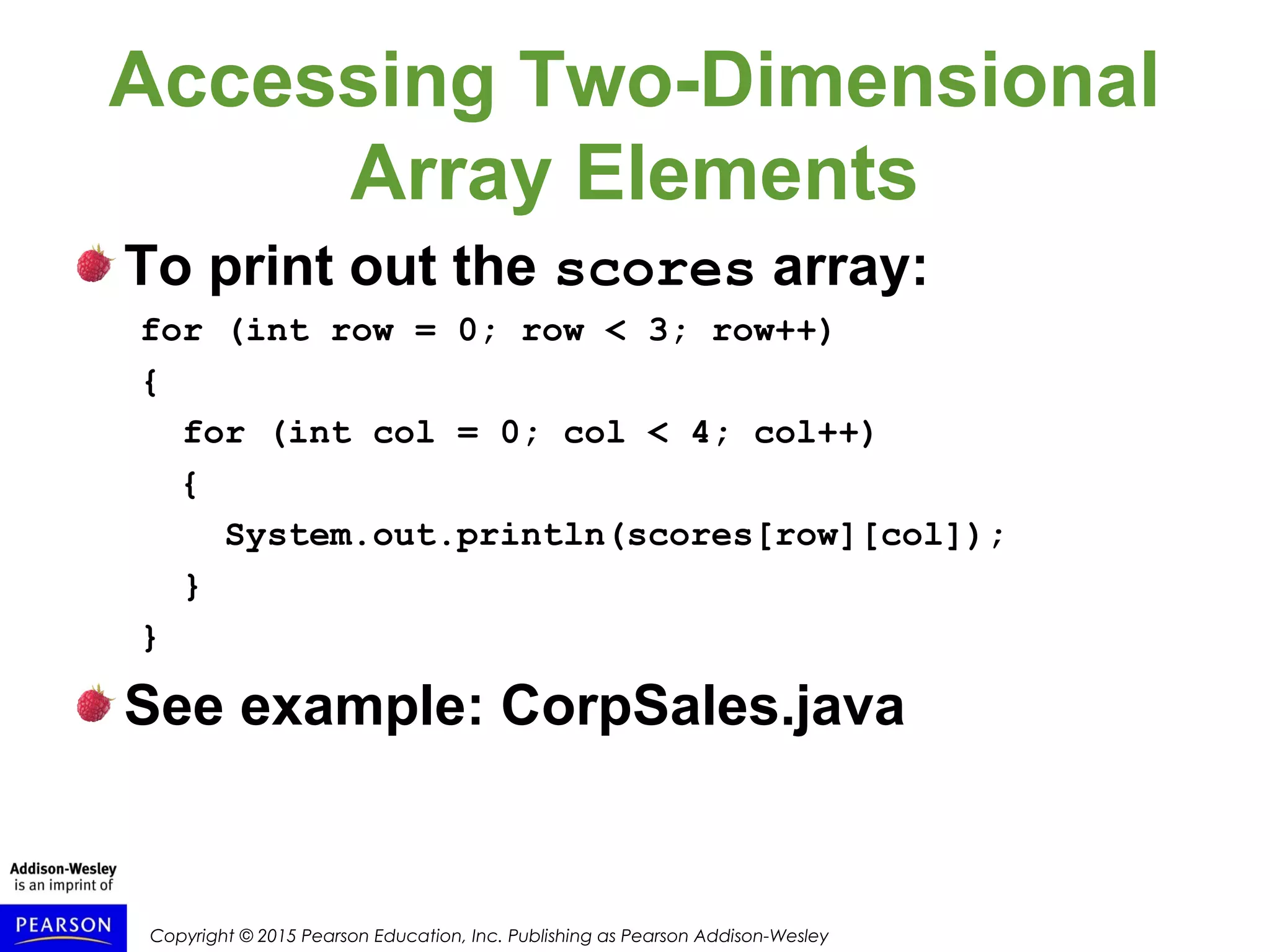 Accessing Two-Dimensional Array Elements

To print out the scores array:

for (int row = 0; row < 3; row++)
{
  for (int col = 0; col < 4; col++)
  {
    System.out.println(scores[row][col]);
  }
}

See example: CorpSales.java

Addison-Wesley is an imprint of

PEARSON

Copyright © 2015 Pearson Education, Inc. Publishing as Pearson Addison-Wesley